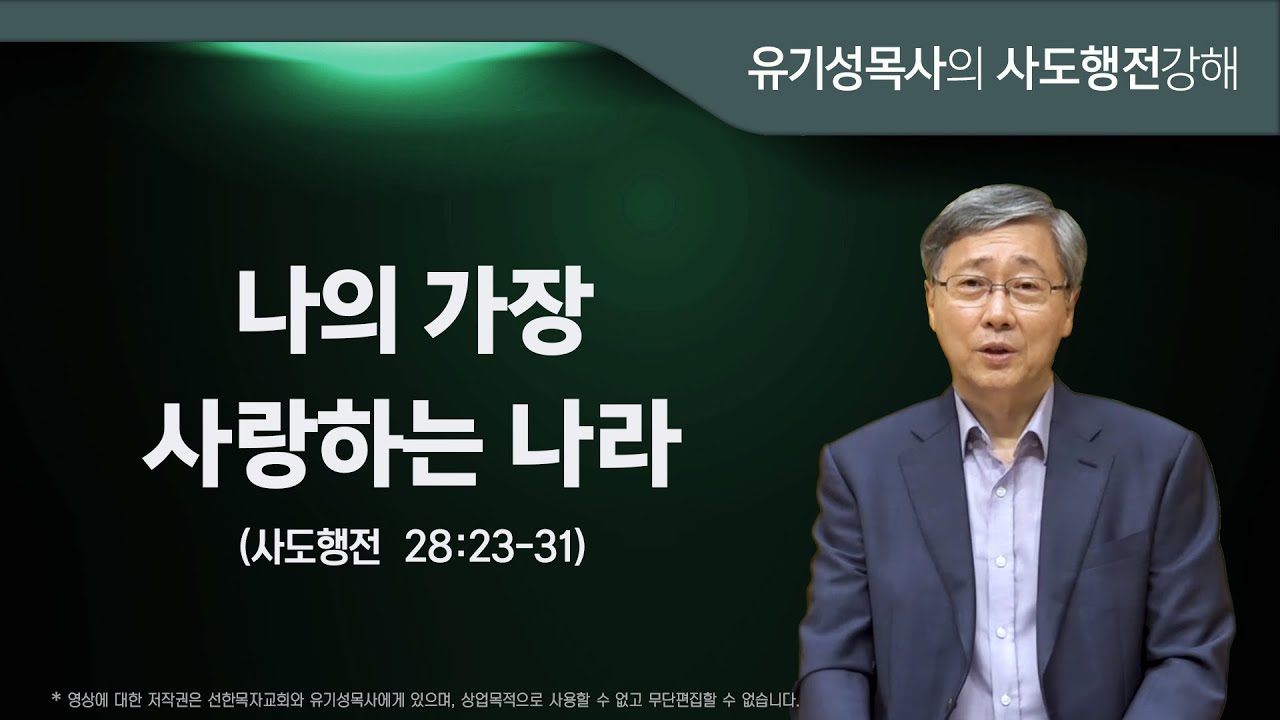 유기성목사의 사도행전강해

나의 가장
사랑하는 나라

(사도행전 28:23-31)

* 영상에 대한 저작권은 선한목자교회와 유기성목사에게 있으며, 상업목적으로 사용할 수 없고 무단편집할 수 없습니다.